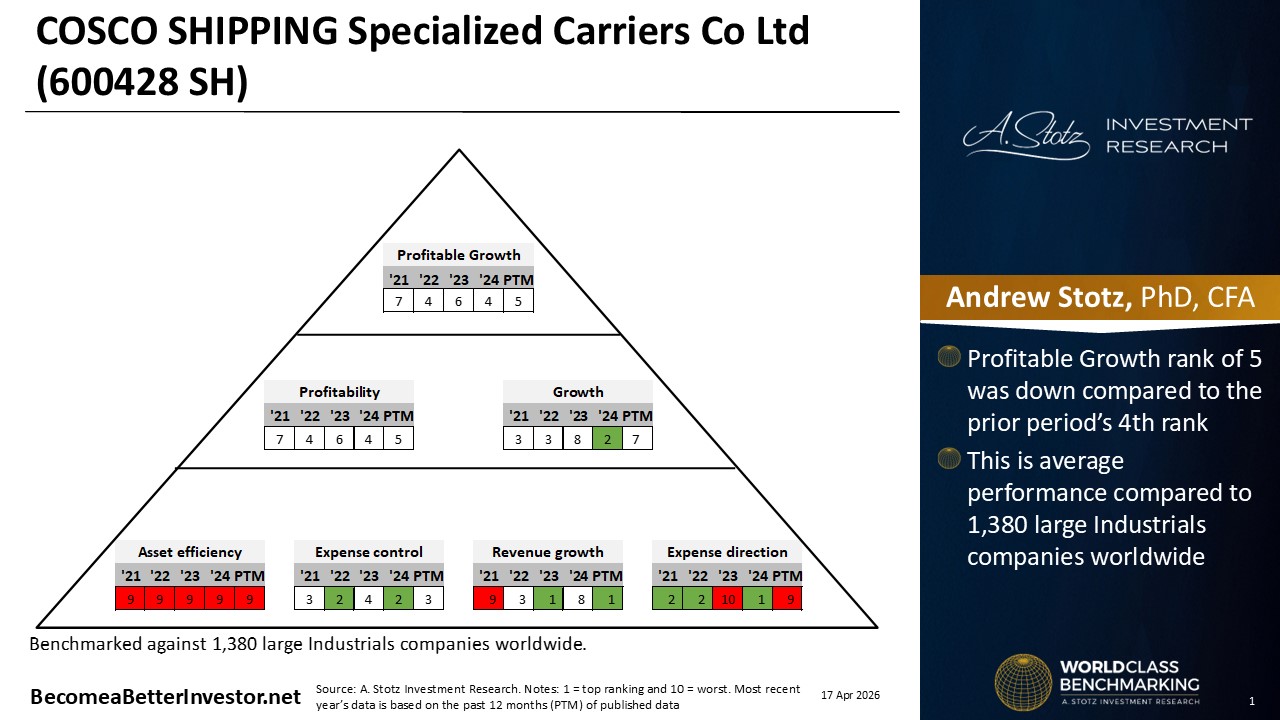 COSCO SHIPPING Specialized Carriers Co Ltd (600428 SH)

Profitable Growth

| '21 | '22 | '23 | '24 | PTM |
|---|---|---|---|---|
| 7 | 4 | 6 | 4 | 5 |

Profitability

| '21 | '22 | '23 | '24 | PTM |
|---|---|---|---|---|
| 7 | 4 | 6 | 4 | 5 |

Growth

| '21 | '22 | '23 | '24 | PTM |
|---|---|---|---|---|
| 3 | 3 | 8 | 2 | 7 |

Asset efficiency

| '21 | '22 | '23 | '24 | PTM |
|---|---|---|---|---|
| 9 | 9 | 9 | 9 | 9 |

Expense control

| '21 | '22 | '23 | '24 | PTM |
|---|---|---|---|---|
| 3 | 2 | 4 | 2 | 3 |

Revenue growth

| '21 | '22 | '23 | '24 | PTM |
|---|---|---|---|---|
| 9 | 3 | 1 | 8 | 1 |

Expense direction

| '21 | '22 | '23 | '24 | PTM |
|---|---|---|---|---|
| 2 | 2 | 10 | 1 | 9 |

Benchmarked against 1,380 large Industrials companies worldwide.

BecomeaBetterInvestor.net

Source: A. Stotz Investment Research. Notes: 1 = top ranking and 10 = worst. Most recent year's data is based on the past 12 months (PTM) of published data

17 Apr 2026

A. Stotz INVESTMENT RESEARCH

Andrew Stotz, PhD, CFA

Profitable Growth rank of 5 was down compared to the prior period's 4th rank

This is average performance compared to 1,380 large Industrials companies worldwide

WORLDCLASS BENCHMARKING
A. STOTZ INVESTMENT RESEARCH

1